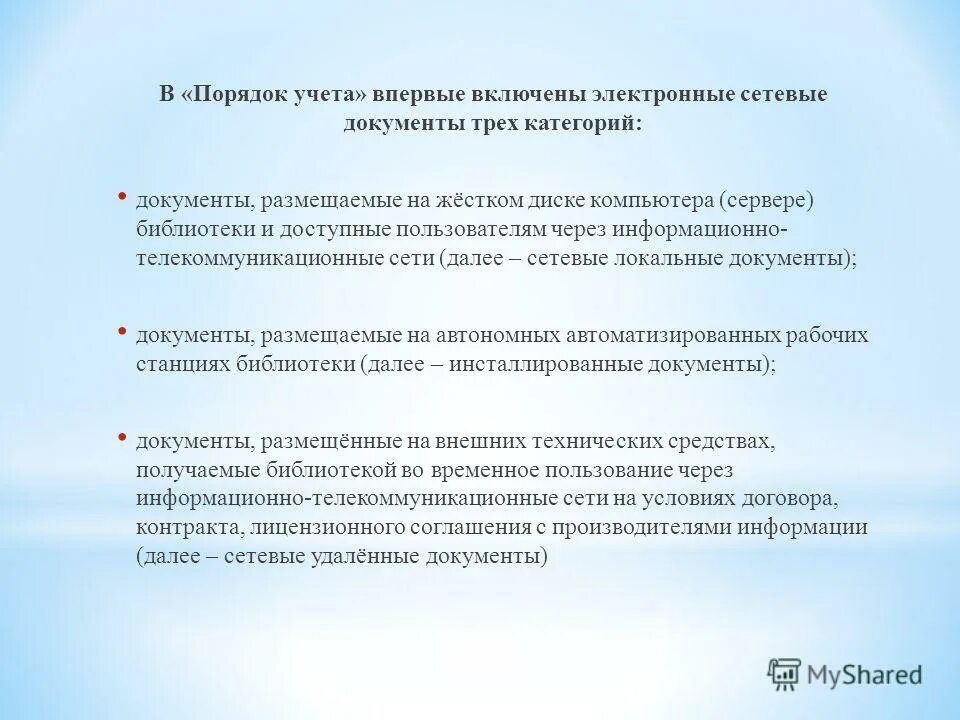 В «Порядок учета» впервые включены электронные сетевые документы трех категорий:

• документы, размещаемые на жёстком диске компьютера (сервере) библиотеки и доступные пользователям через информационно-телекоммуникационные сети (далее – сетевые локальные документы);

• документы, размещаемые на автономных автоматизированных рабочих станциях библиотеки (далее – инсталлированные документы);

• документы, размещённые на внешних технических средствах, получаемые библиотекой во временное пользование через информационно-телекоммуникационные сети на условиях договора, контракта, лицензионного соглашения с производителями информации (далее – сетевые удалённые документы)

MyShared